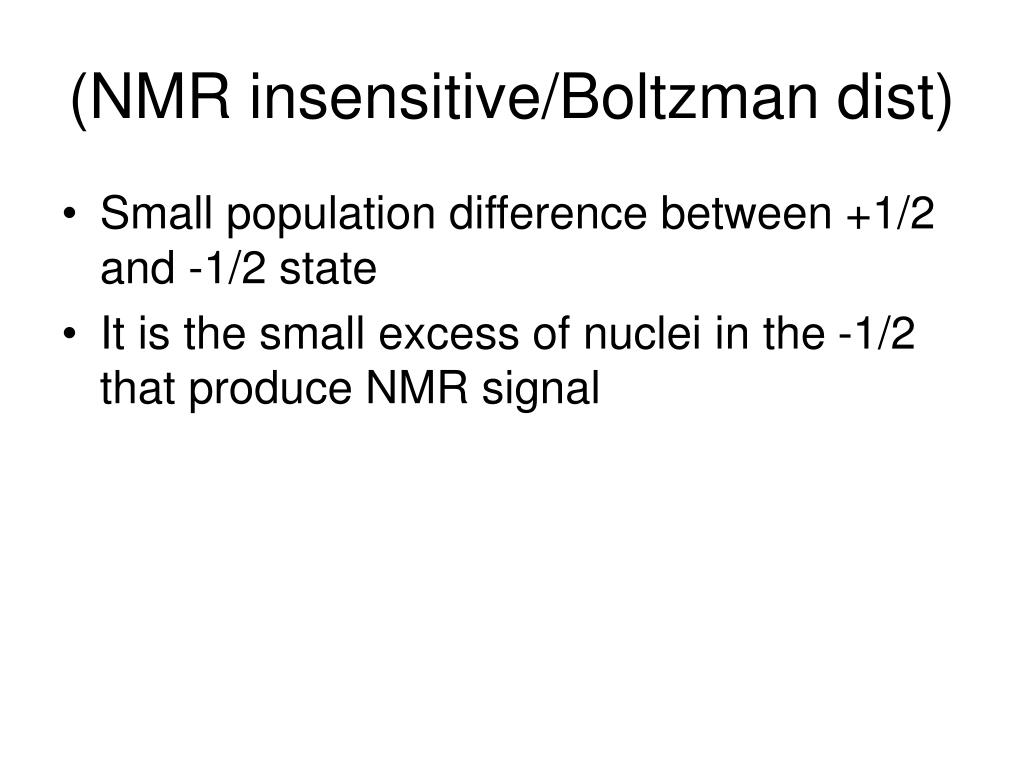 (NMR insensitive/Boltzman dist)

• Small population difference between +1/2 and -1/2 state
• It is the small excess of nuclei in the -1/2 that produce NMR signal